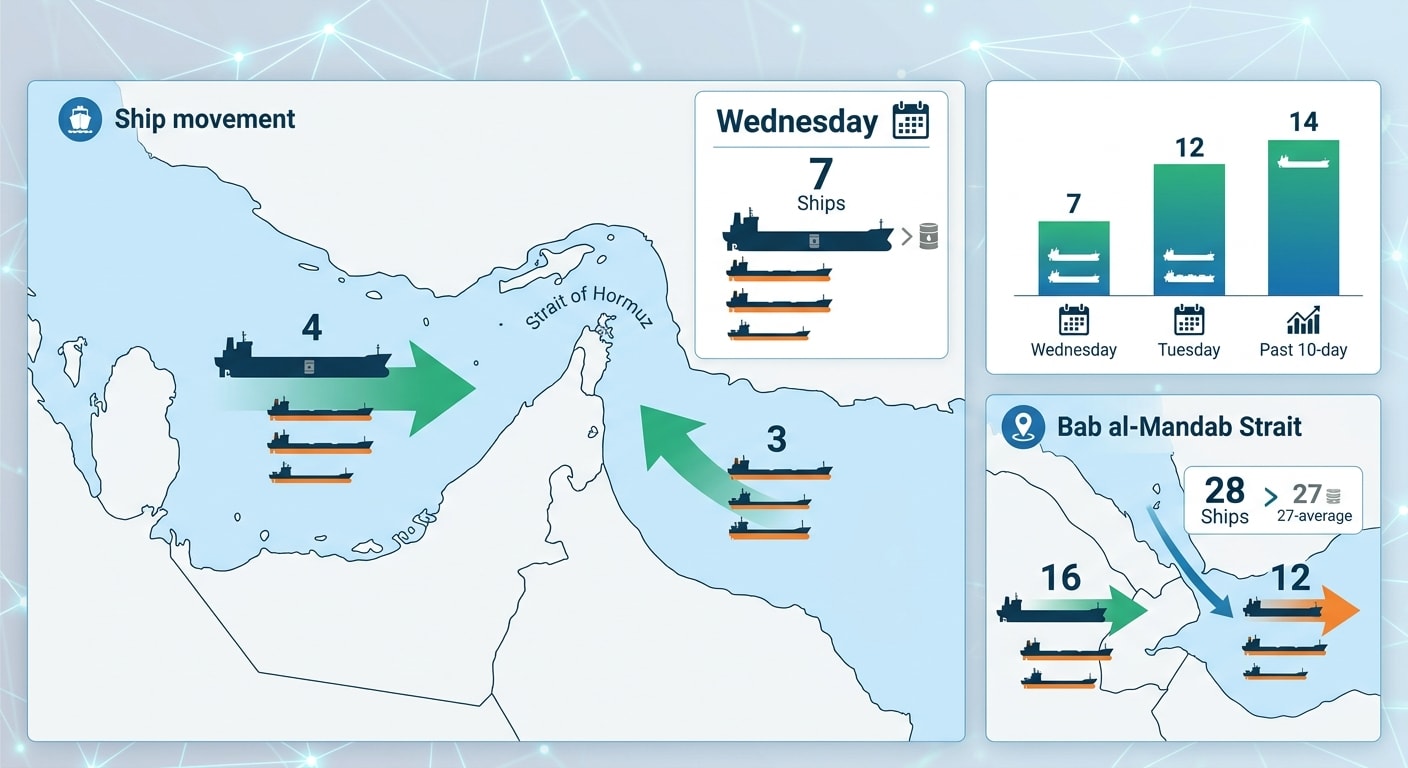 Ship movement

Wednesday

7
Ships

Strait of Hormuz

4

3

7

12

14

Wednesday

Tuesday

Past 10-day

Bab al-Mandab Strait

28
Ships

> 27
27-average

16

12